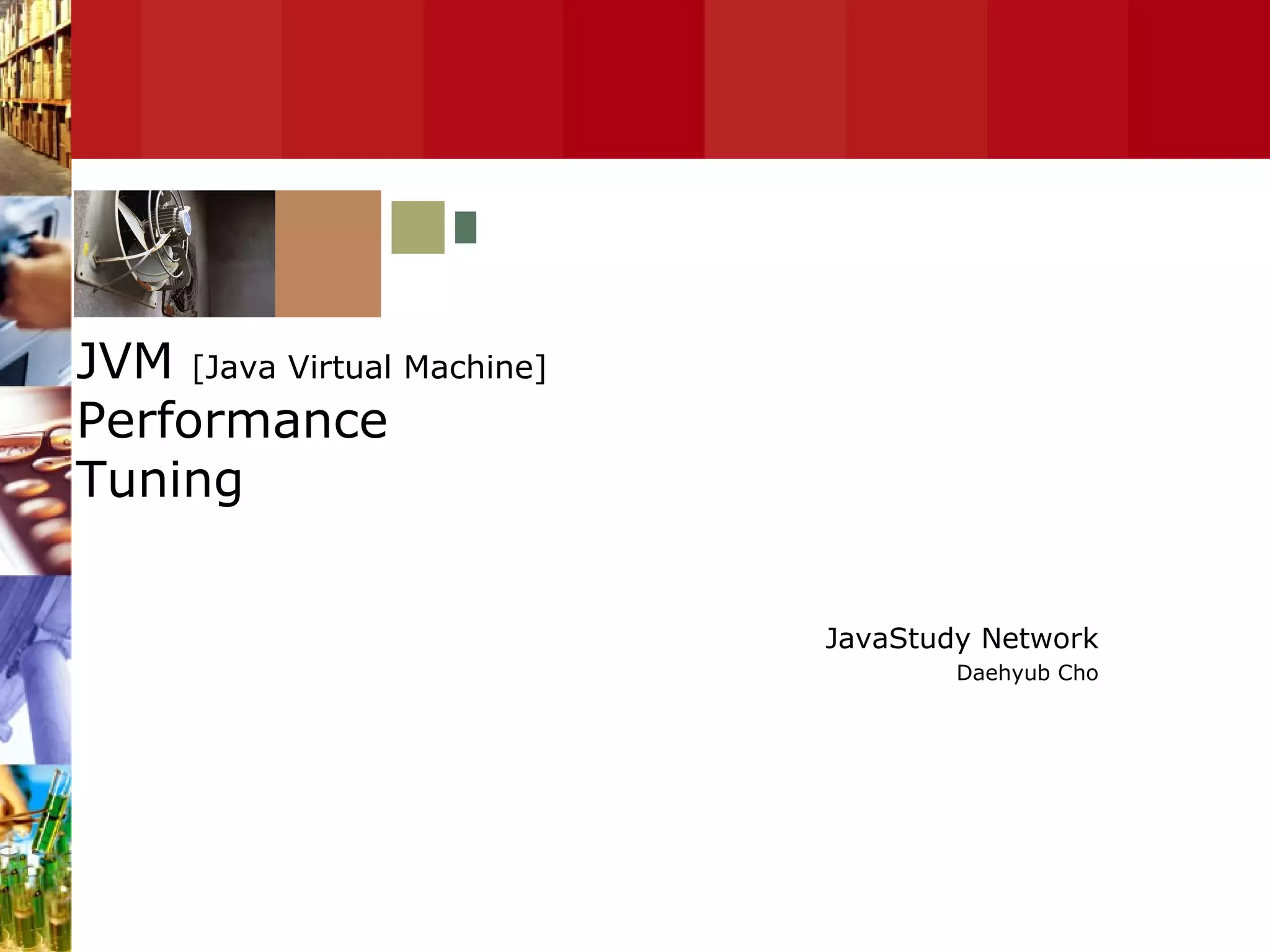 JVM [Java Virtual Machine]
Performance
Tuning

JavaStudy Network
Daehyub Cho